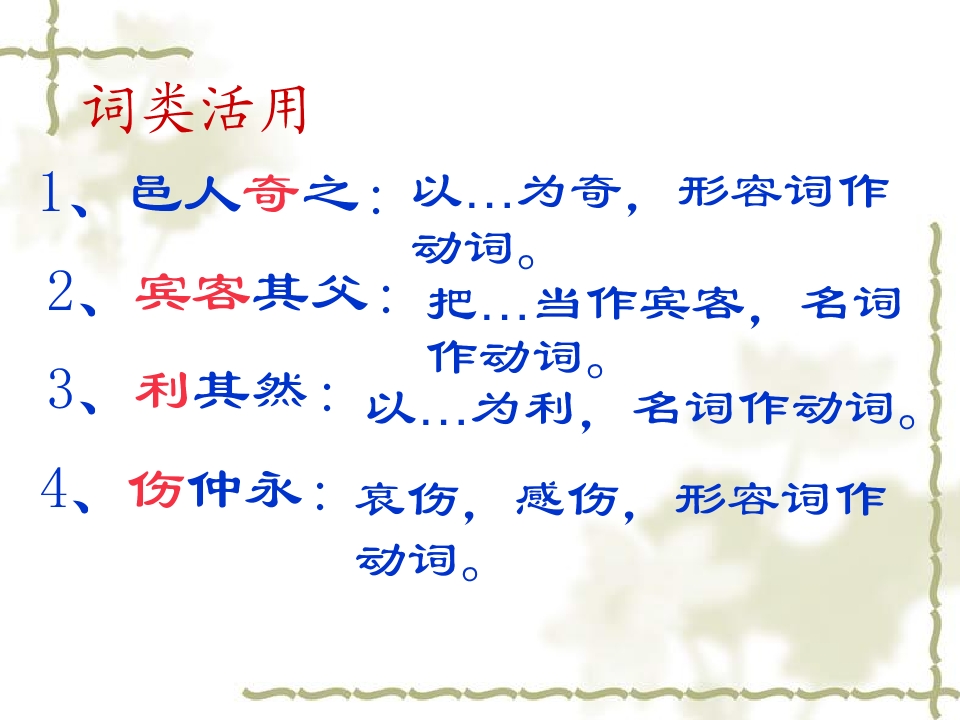 词类活用

1、邑人奇之：以…为奇，形容词作动词。

2、宾客其父：把…当作宾客，名词作动词。

3、利其然：以…为利，名词作动词。

4、伤仲永：哀伤，感伤，形容词作动词。